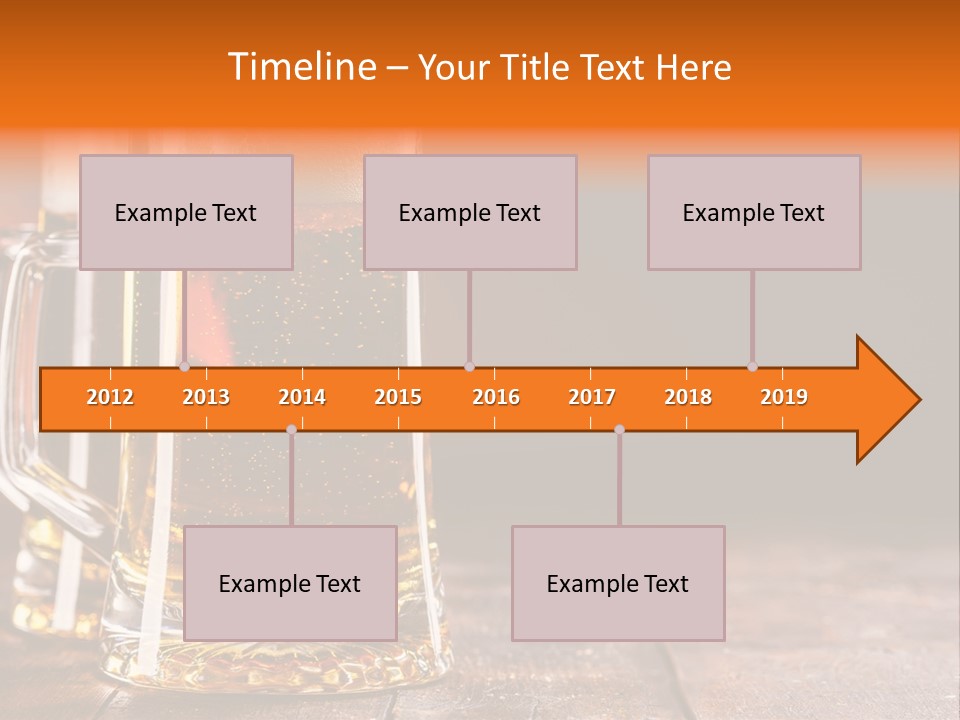 Timeline – Your Title Text Here

Example Text

Example Text

Example Text

2012 2013 2014 2015 2016 2017 2018 2019

Example Text

Example Text